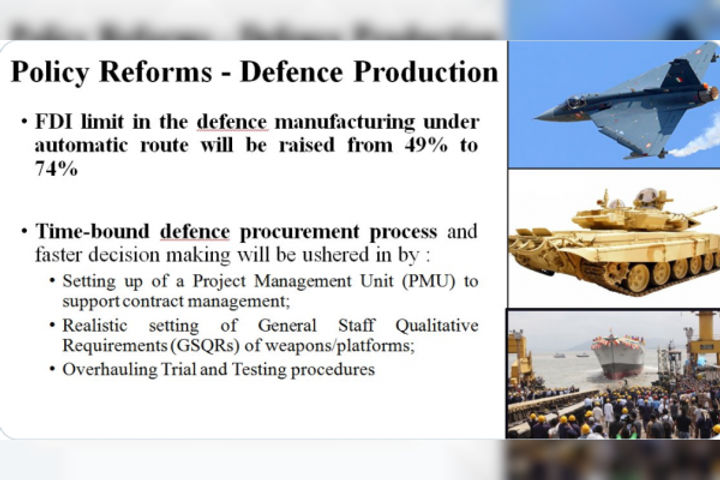 Policy Reforms - Defence Production

• FDI limit in the defence manufacturing under automatic route will be raised from 49% to 74%

• Time-bound defence procurement process and faster decision making will be ushered in by :

• Setting up of a Project Management Unit (PMU) to support contract management;

• Realistic setting of General Staff Qualitative Requirements (GSQRs) of weapons/platforms;

• Overhauling Trial and Testing procedures